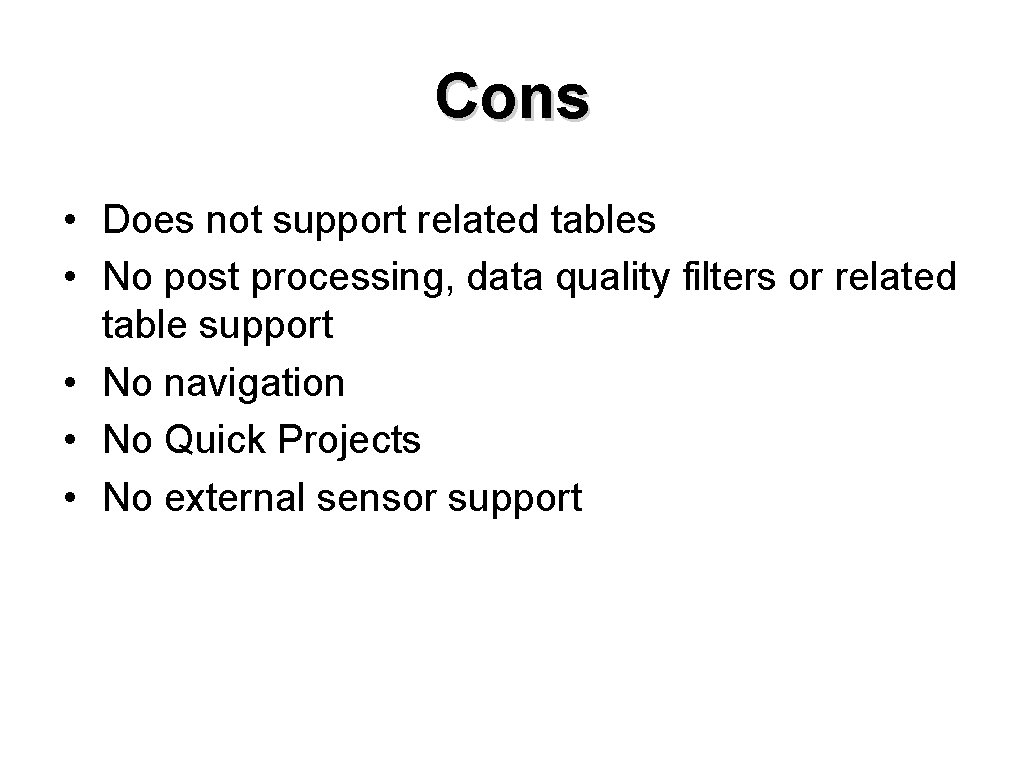 Cons

• Does not support related tables
• No post processing, data quality filters or related table support
• No navigation
• No Quick Projects
• No external sensor support